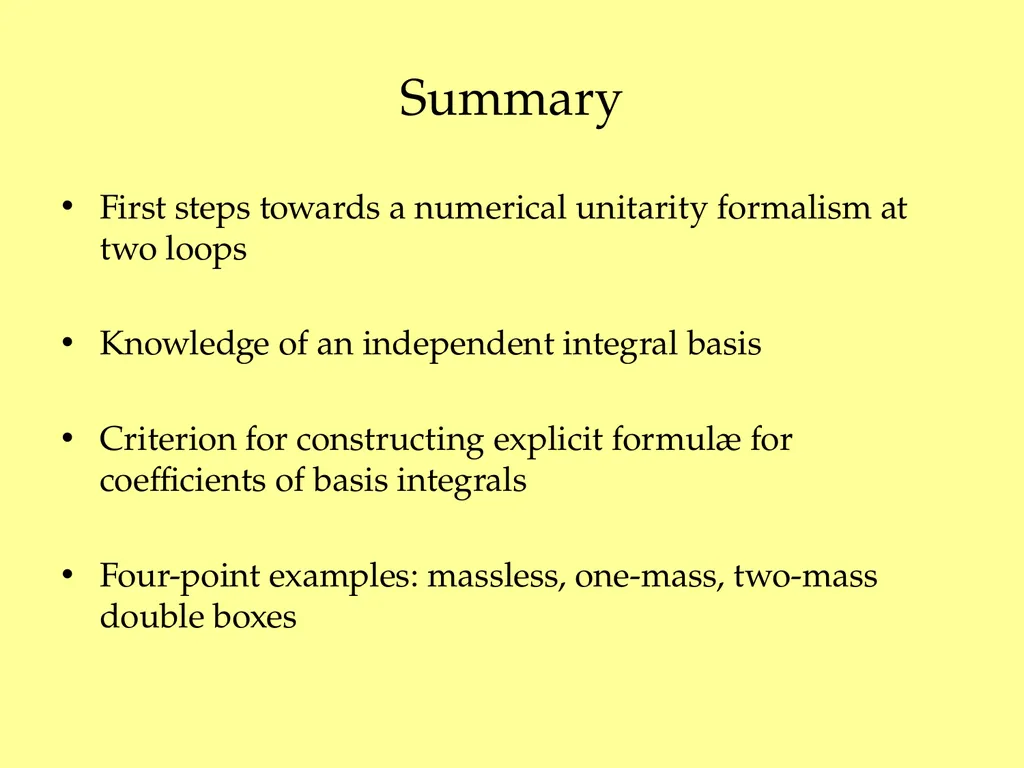 Summary

• First steps towards a numerical unitarity formalism at two loops

• Knowledge of an independent integral basis

• Criterion for constructing explicit formulæ for coefficients of basis integrals

• Four-point examples: massless, one-mass, two-mass double boxes